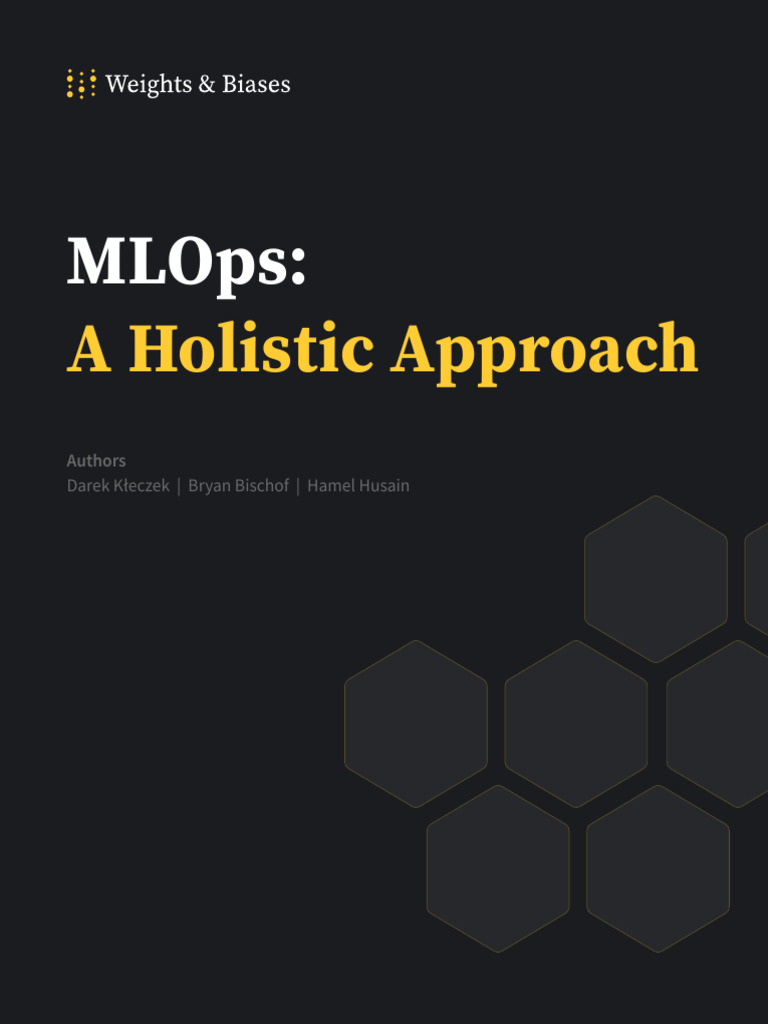 Weights & Biases

MLOps:
A Holistic Approach

Authors
Darek Kłeczek | Bryan Bischof | Hamel Husain